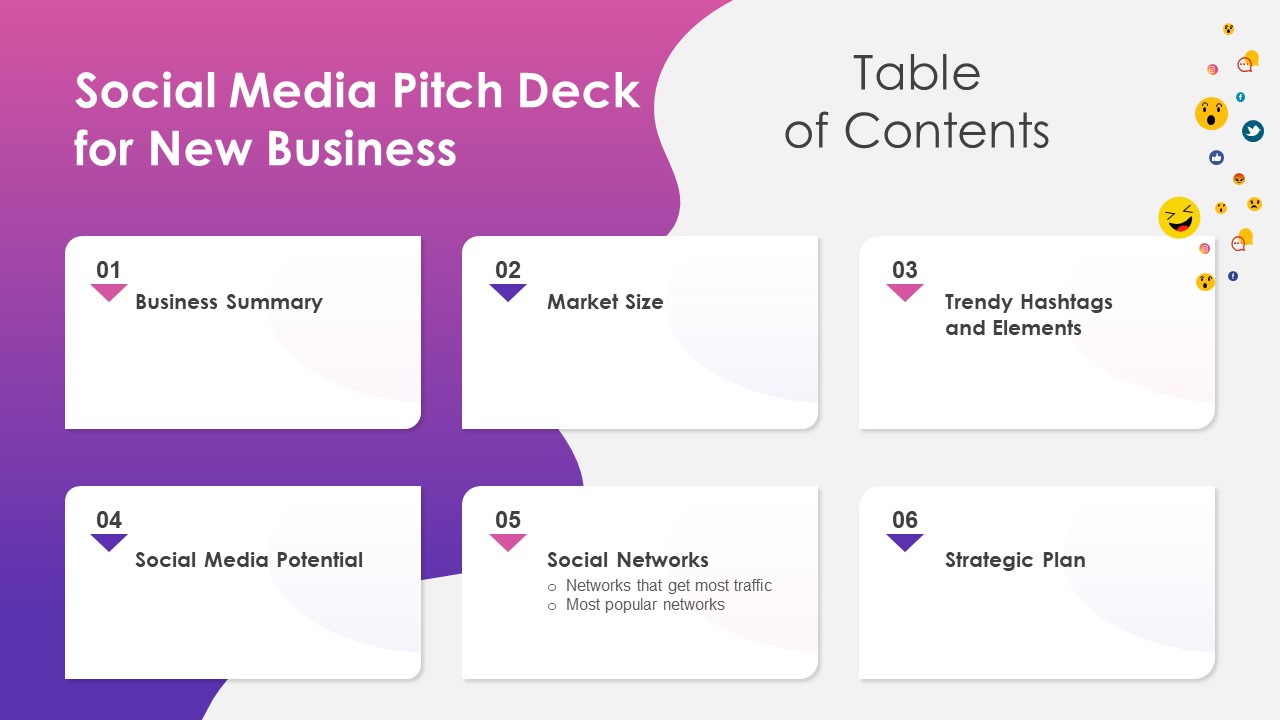 Social Media Pitch Deck for New Business

Table of Contents

01
Business Summary

02
Market Size

03
Trendy Hashtags and Elements

04
Social Media Potential

05
Social Networks
○ Networks that get most traffic
○ Most popular networks

06
Strategic Plan